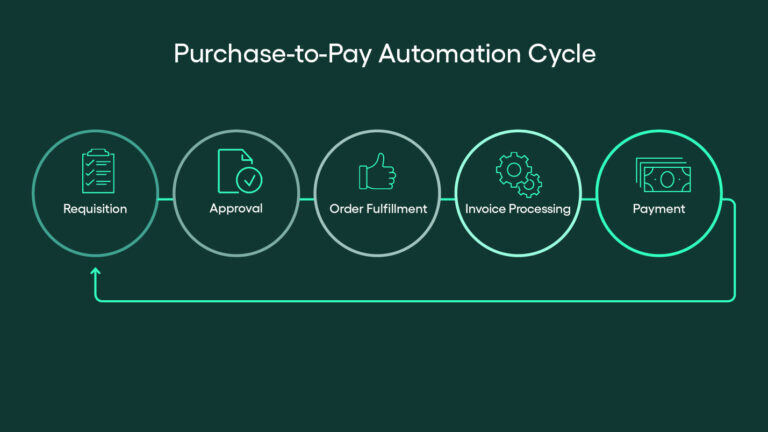 Purchase-to-Pay Automation Cycle

Requisition

Approval

Order Fulfillment

Invoice Processing

Payment